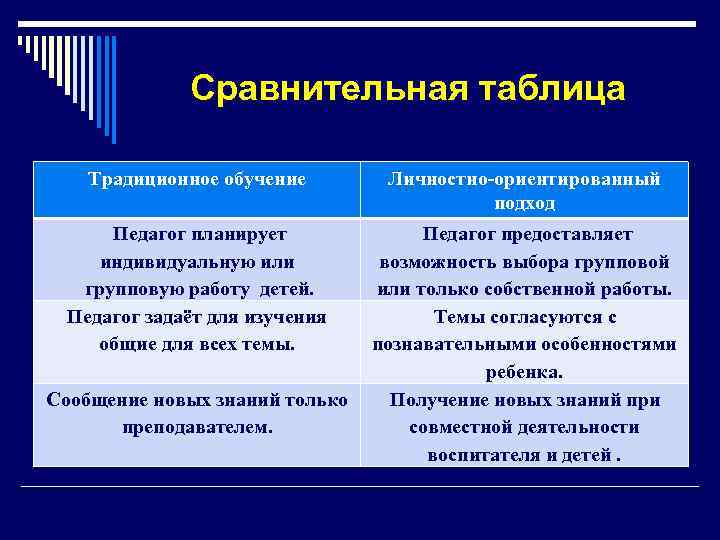 Сравнительная таблица

| Традиционное обучение | Личностно-ориентированный подход |
|---|---|
| Педагог планирует индивидуальную или групповую работу детей. | Педагог предоставляет возможность выбора групповой или только собственной работы. |
| Педагог задаёт для изучения общие для всех темы. | Темы согласуются с познавательными особенностями ребенка. |
| Сообщение новых знаний только преподавателем. | Получение новых знаний при совместной деятельности воспитателя и детей . |